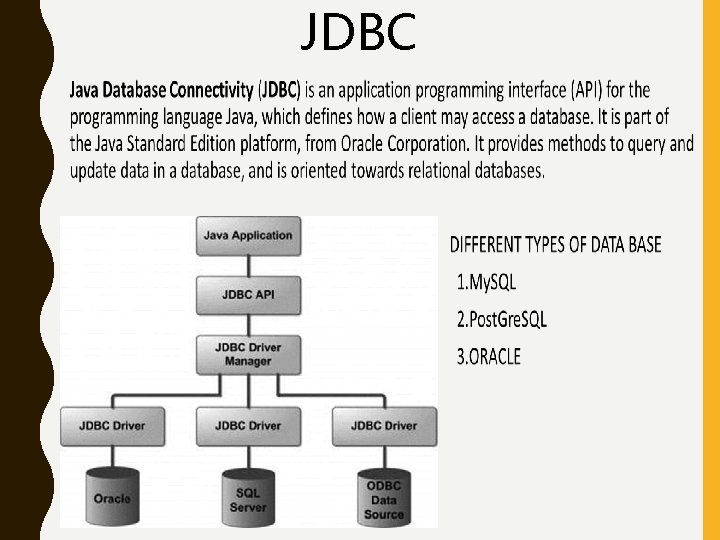 JDBC

Java Database Connectivity (JDBC) is an application programming interface (API) for the programming language Java, which defines how a client may access a database. It is part of the Java Standard Edition platform, from Oracle Corporation. It provides methods to query and update data in a database, and is oriented towards relational databases.

Java Application

JDBC API

JDBC Driver Manager

JDBC Driver

JDBC Driver

JDBC Driver

Oracle

SQL Server

ODBC Data Source

DIFFERENT TYPES OF DATA BASE

1.MySQL

2.PostGreSQL

3.ORACLE